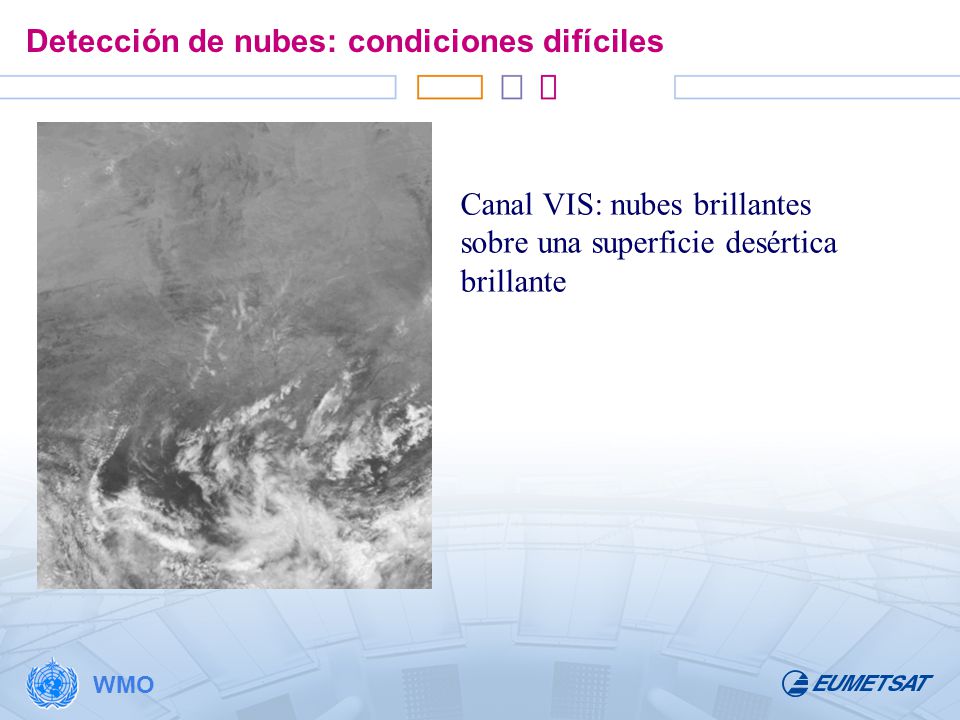 Detección de nubes: condiciones difíciles

Canal VIS: nubes brillantes sobre una superficie desértica brillante

WMO

EUMETSAT